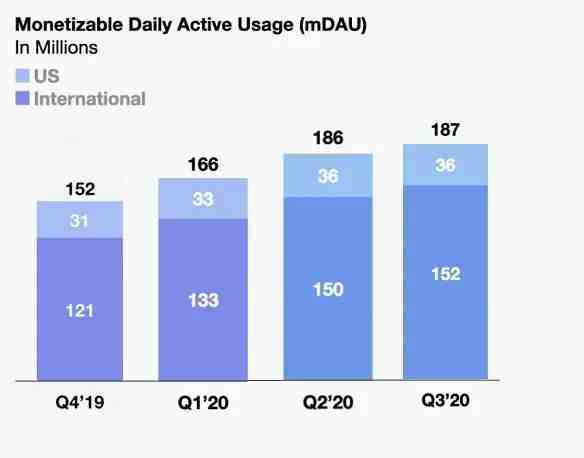 Monetizable Daily Active Usage (mDAU)
In Millions

US
International

152
31
121
Q4'19

166
33
133
Q1'20

186
36
150
Q2'20

187
36
152
Q3'20